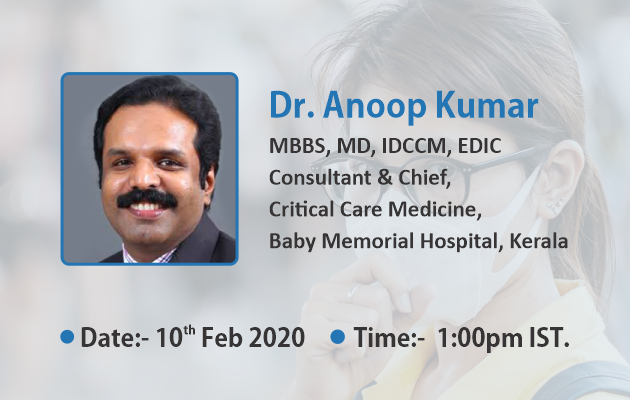 Dr. Anoop Kumar

MBBS, MD, IDCCM, EDIC
Consultant & Chief,
Critical Care Medicine,
Baby Memorial Hospital, Kerala

Date:- 10$^{th}$ Feb 2020 Time:- 1:00pm IST.